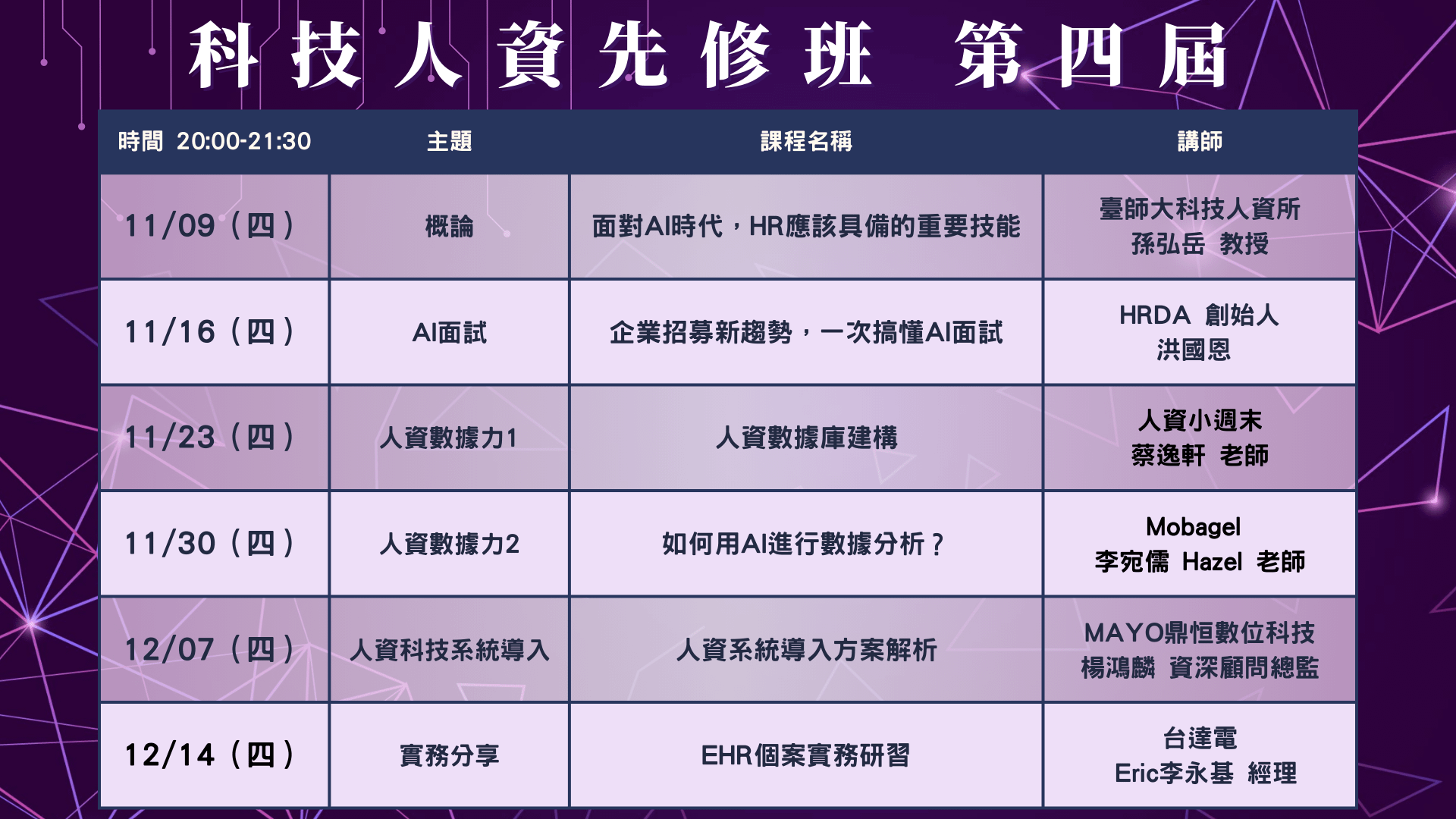 科技人資先修班 第四屆

| 時間 20:00-21:30 | 主題 | 課程名稱 | 講師 |
|---|---|---|---|
| 11/09（四） | 概論 | 面對AI時代，HR應該具備的重要技能 | 臺師大科技人資所 孫弘岳 教授 |
| 11/16（四） | AI面試 | 企業招募新趨勢，一次搞懂AI面試 | HRDA 創始人 洪國恩 |
| 11/23（四） | 人資數據力1 | 人資數據庫建構 | 人資小週末 蔡逸軒 老師 |
| 11/30（四） | 人資數據力2 | 如何用AI進行數據分析？ | Mobagel 李宛儒 Hazel 老師 |
| 12/07（四） | 人資科技系統導入 | 人資系統導入方案解析 | MAYO鼎恒數位科技 楊鴻麟 資深顧問總監 |
| 12/14（四） | 實務分享 | EHR個案實務研習 | 台達電 Eric李永基 經理 |